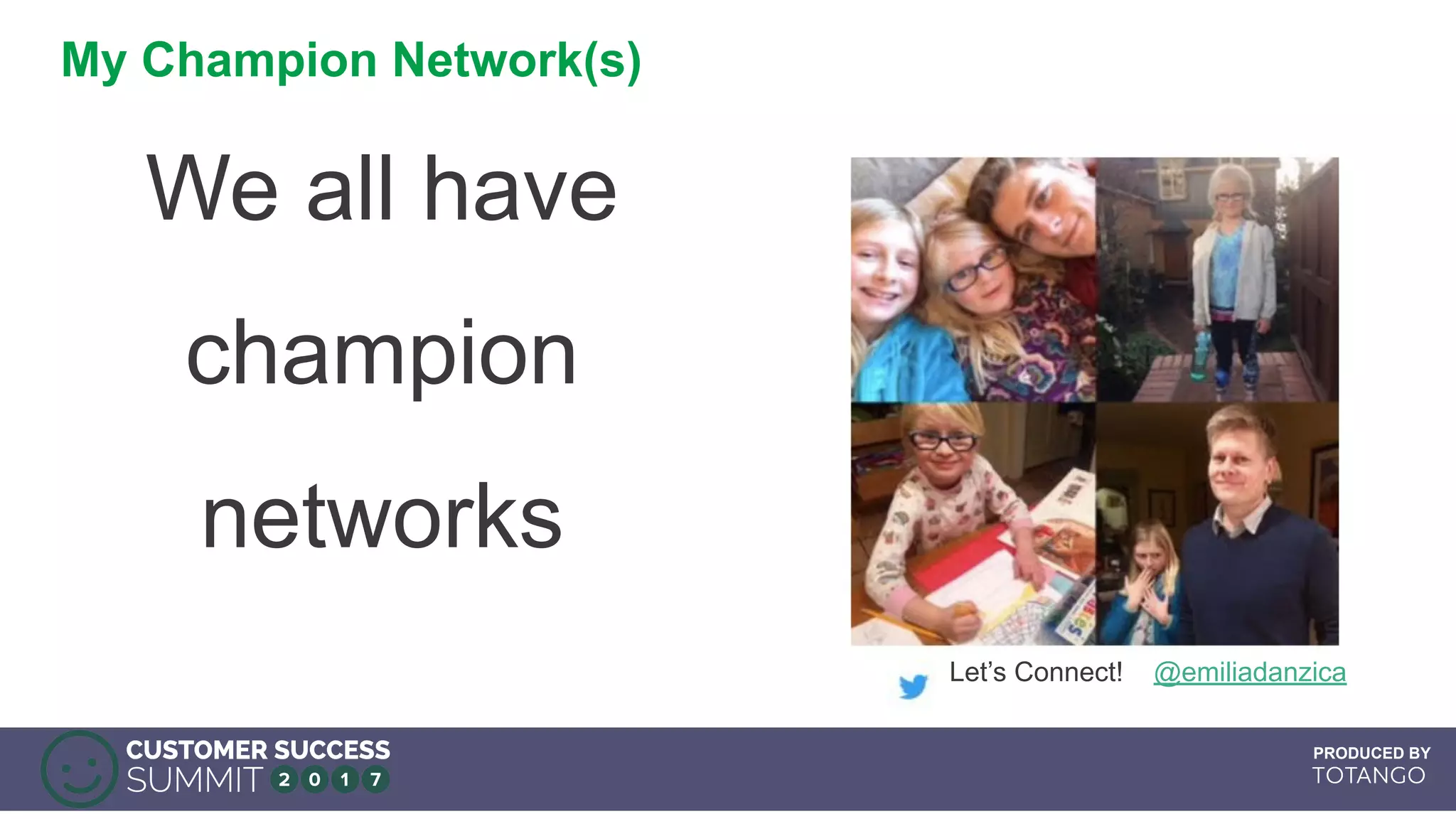 My Champion Network(s)

We all have champion networks

Let's Connect! @emiliadanzica

CUSTOMER SUCCESS SUMMIT 2 0 1 7

PRODUCED BY TOTANGO